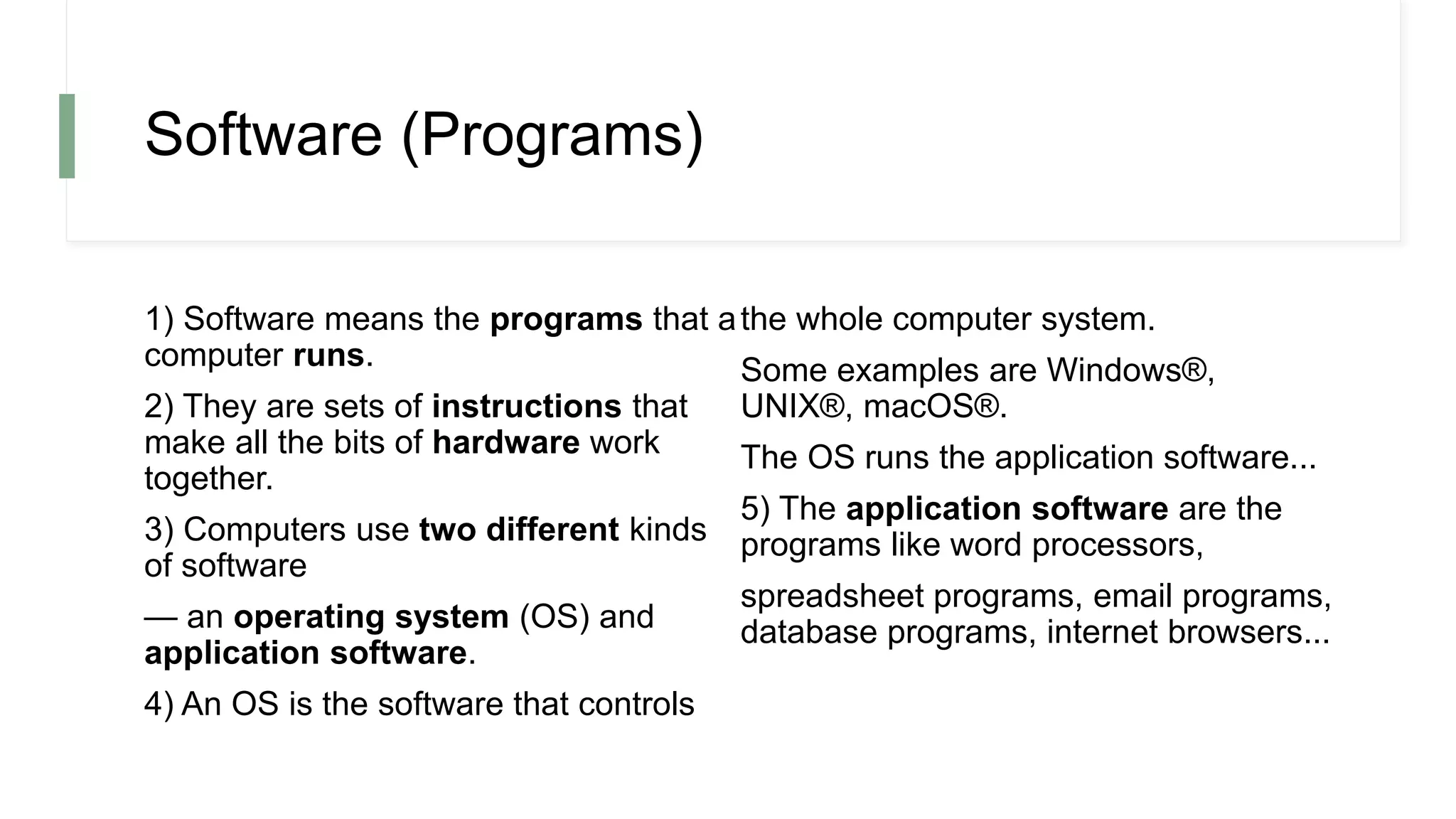 Software (Programs)

1) Software means the programs that a computer runs.

2) They are sets of instructions that make all the bits of hardware work together.

3) Computers use two different kinds of software

— an operating system (OS) and application software.

4) An OS is the software that controls

the whole computer system.

Some examples are Windows®, UNIX®, macOS®.

The OS runs the application software...

5) The application software are the programs like word processors,

spreadsheet programs, email programs, database programs, internet browsers...